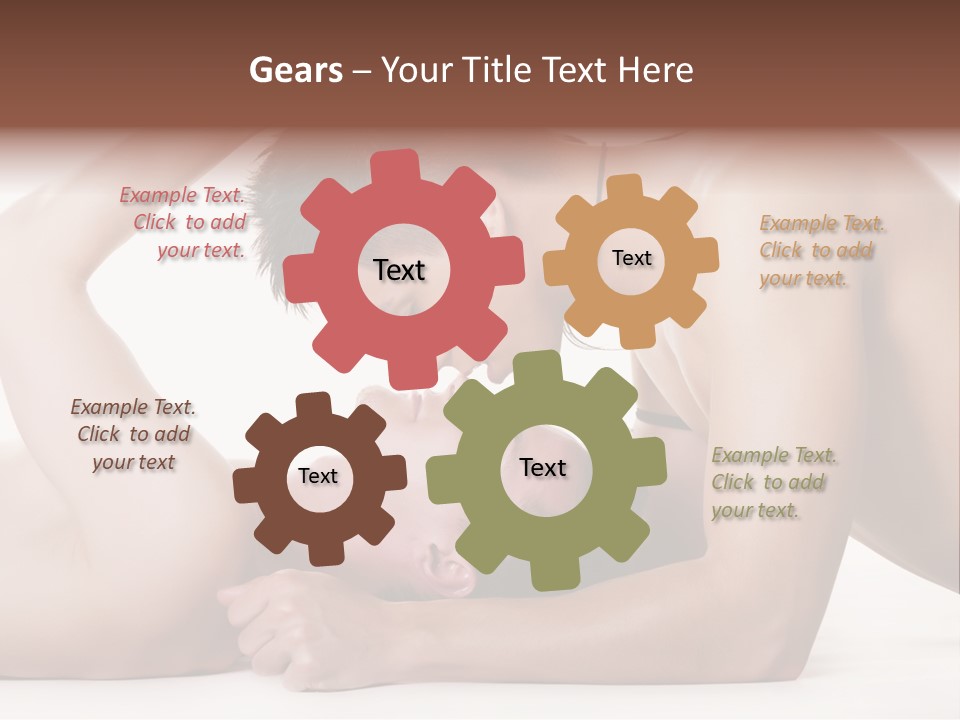 Gears – Your Title Text Here

Example Text. Click to add your text.

Text

Text

Example Text. Click to add your text.

Example Text. Click to add your text

Text

Text

Example Text. Click to add your text.